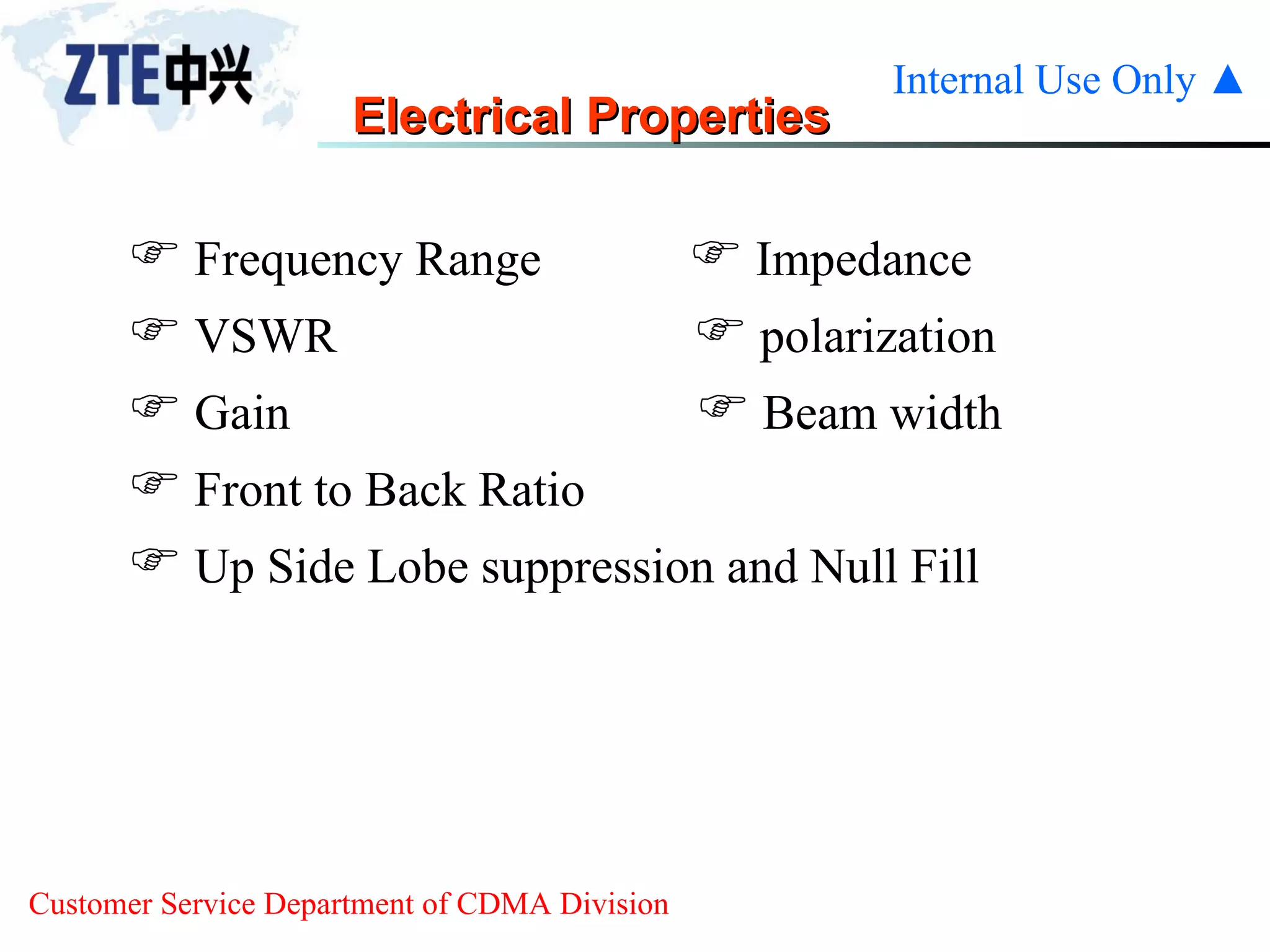 ZTE中兴

Internal Use Only ▲

Electrical Properties

☞ Frequency Range
☞ VSWR
☞ Gain
☞ Front to Back Ratio
☞ Up Side Lobe suppression and Null Fill

☞ Impedance
☞ polarization
☞ Beam width

Customer Service Department of CDMA Division